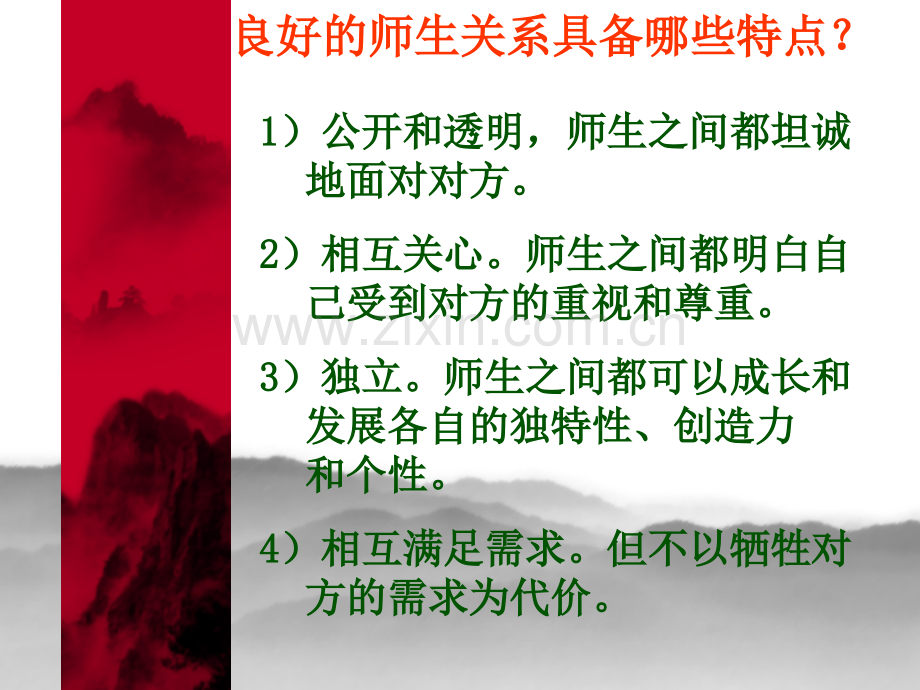 良好的师生关系具备哪些特点？

1）公开和透明，师生之间都坦诚地面对对方。

2）相互关心。师生之间都明白自己受到对方的重视和尊重。

3）独立。师生之间都可以成长和发展各自的独特性、创造力和个性。

4）相互满足需求。但不以牺牲对方的需求为代价。

www.zixin.com.cn